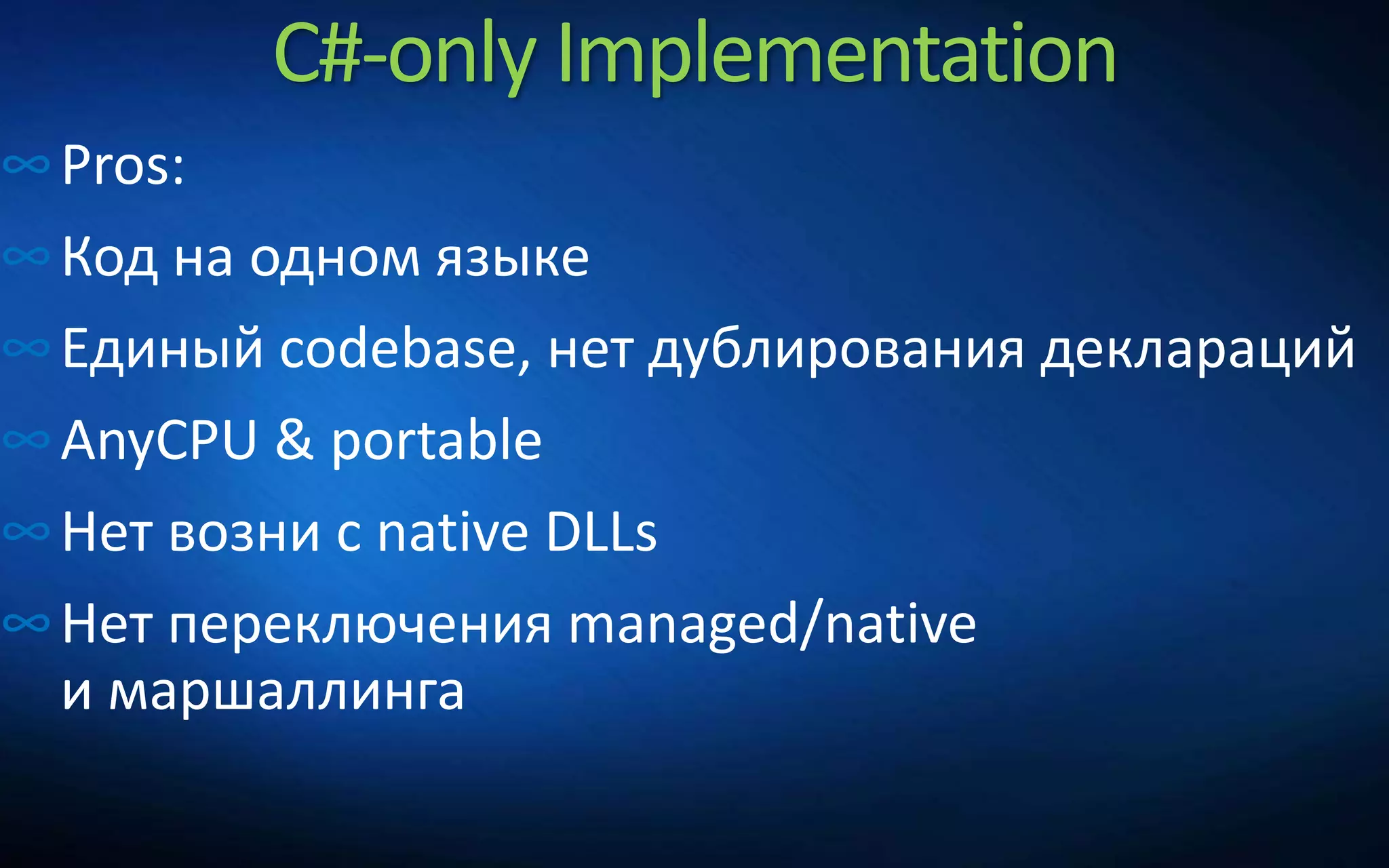 C#-only Implementation

Pros:

Код на одном языке

Единый codebase, нет дублирования деклараций

AnyCPU & portable

Нет возни с native DLLs

Нет переключения managed/native и маршаллинга